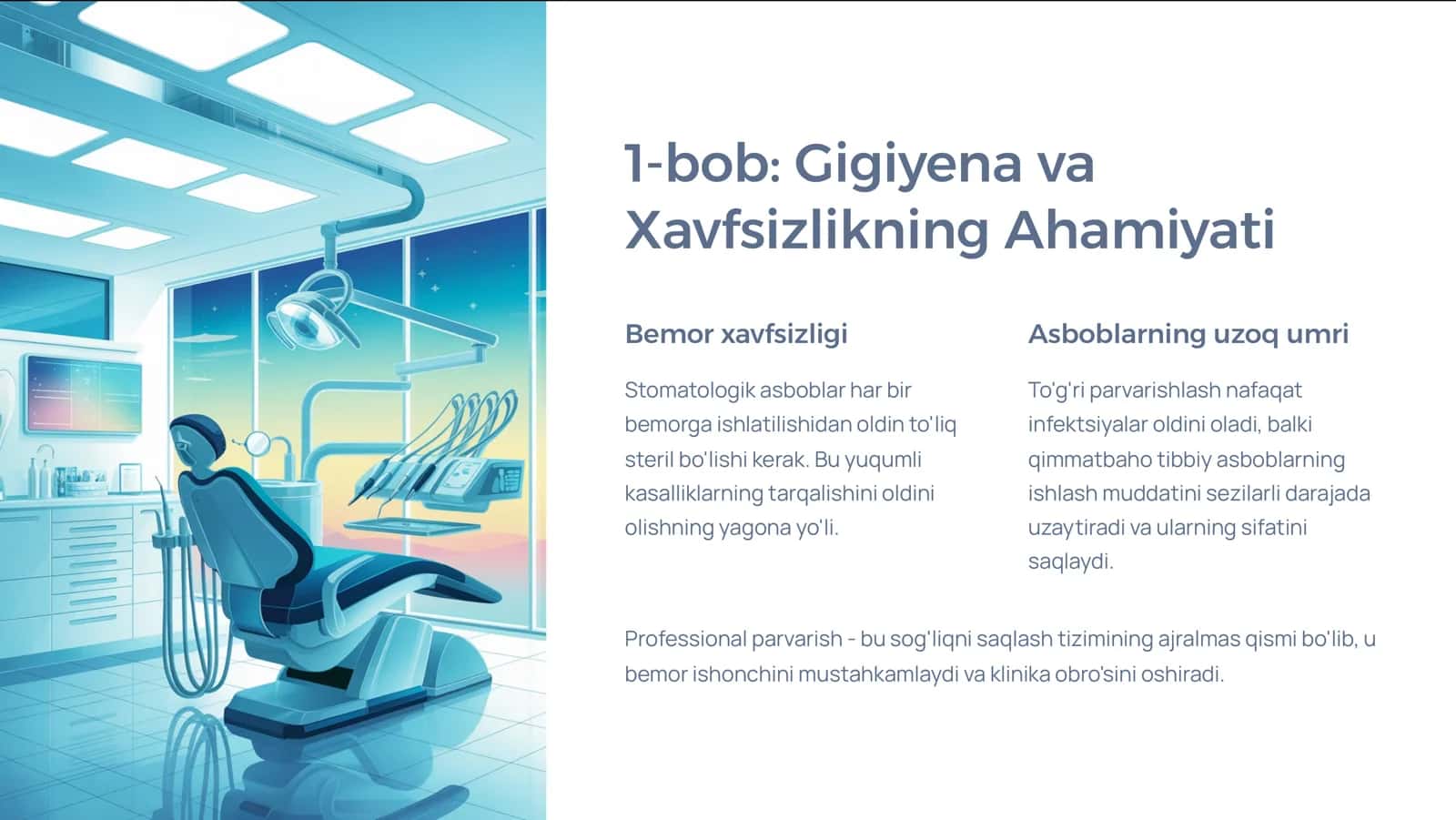 1-bob: Gigiyena va Xavfsizlikning Ahamiyati

Bemor xavfsizligi

Stomatologik asboblar har bir bemorga ishlatilishidan oldin to'liq steril bo'lishi kerak. Bu yuqumli kasalliklarning tarqalishini oldini olishning yagona yo'li.

Asboblarning uzoq umri

To'g'ri parvarishlash nafaqat infektsiyalar oldini oladi, balki qimmatbaho tibbiy asboblarning ishlash muddatini sezilarli darajada uzaytiradi va ularning sifatini saqlaydi.

Professional parvarish - bu sog'liqni saqlash tizimining ajralmas qismi bo'lib, u bemor ishonchini mustahkamlaydi va klinika obro'sini oshiradi.